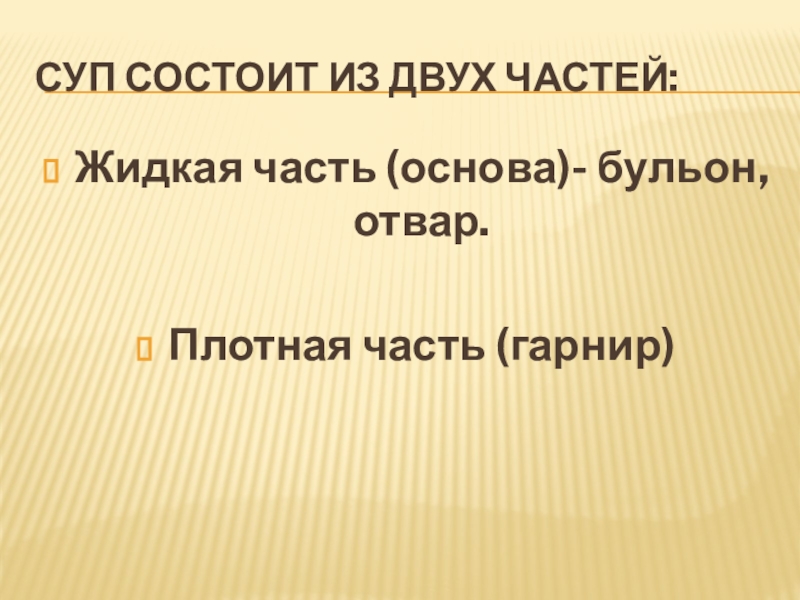 СУП СОСТОИТ ИЗ ДВУХ ЧАСТЕЙ:

Жидкая часть (основа)- бульон, отвар.

Плотная часть (гарнир)